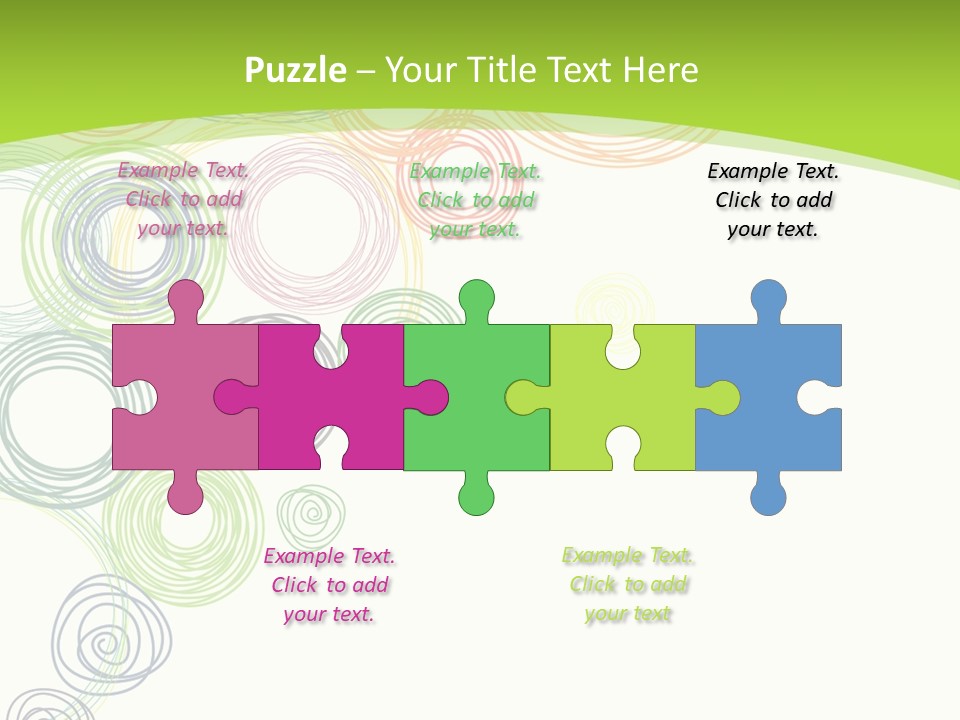 Puzzle – Your Title Text Here

Example Text. Click to add your text.

Example Text. Click to add your text.

Example Text. Click to add your text.

Example Text. Click to add your text.

Example Text. Click to add your text